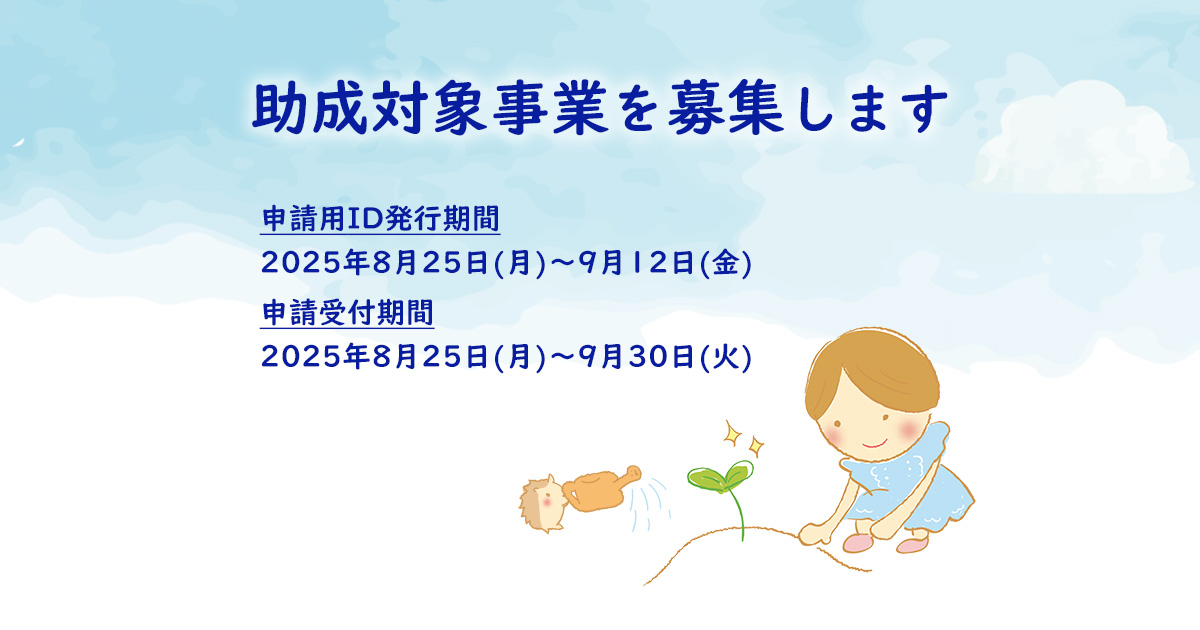 助成対象事業を募集します

申請用ID発行期間
2025年8月25日(月)～9月12日(金)

申請受付期間
2025年8月25日(月)～9月30日(火)